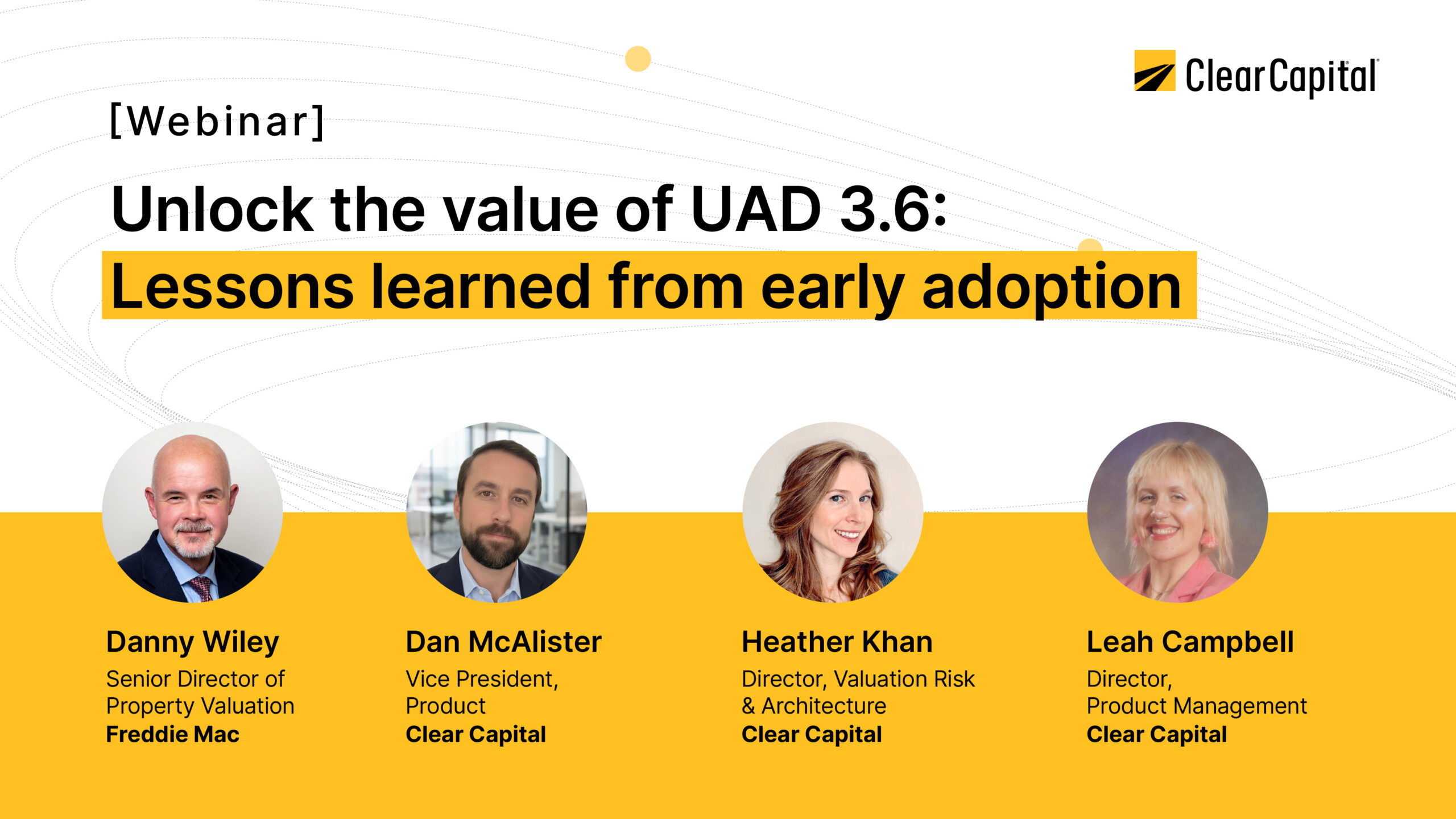 ClearCapital

[Webinar]

Unlock the value of UAD 3.6:
Lessons learned from early adoption

Danny Wiley
Senior Director of Property Valuation
Freddie Mac

Dan McAlister
Vice President, Product
Clear Capital

Heather Khan
Director, Valuation Risk & Architecture
Clear Capital

Leah Campbell
Director, Product Management
Clear Capital